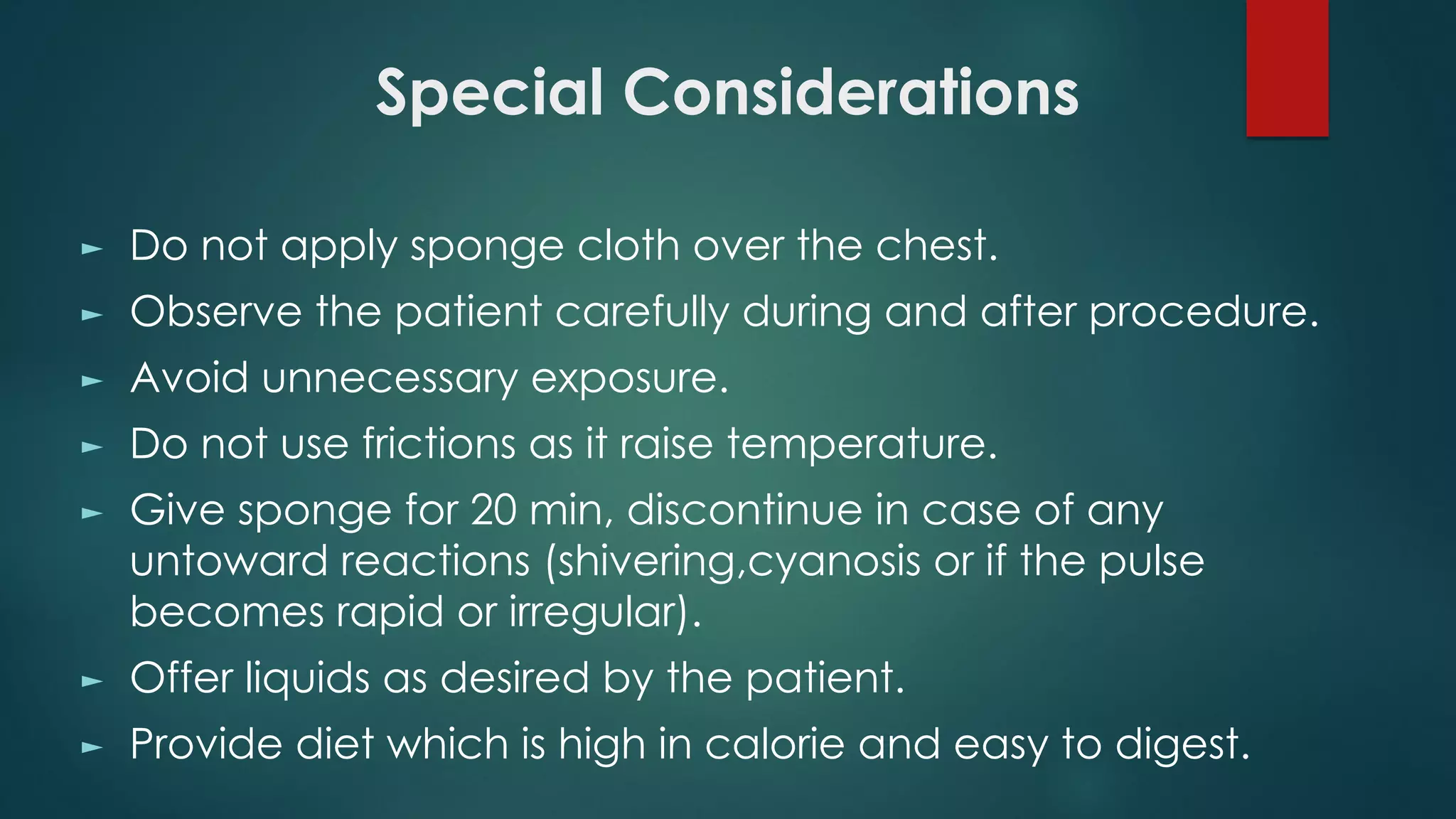 Special Considerations

► Do not apply sponge cloth over the chest.
► Observe the patient carefully during and after procedure.
► Avoid unnecessary exposure.
► Do not use frictions as it raise temperature.
► Give sponge for 20 min, discontinue in case of any untoward reactions (shivering,cyanosis or if the pulse becomes rapid or irregular).
► Offer liquids as desired by the patient.
► Provide diet which is high in calorie and easy to digest.